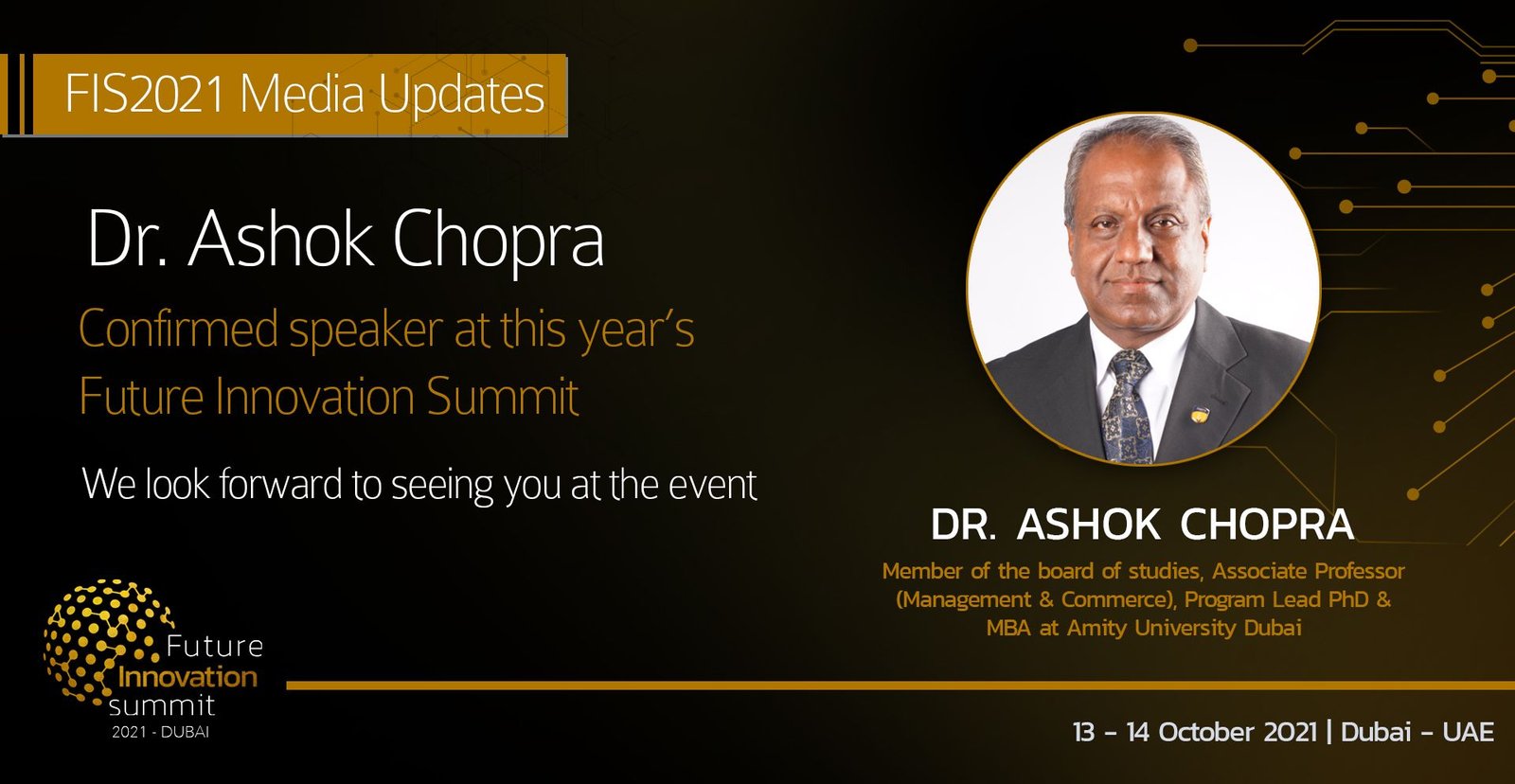 FIS2021 Media Updates

Dr. Ashok Chopra

Confirmed speaker at this year's Future Innovation Summit

We look forward to seeing you at the event

DR. ASHOK CHOPRA

Member of the board of studies, Associate Professor (Management & Commerce), Program Lead PhD & MBA at Amity University Dubai

Future Innovation summit
2021 - DUBAI

13 - 14 October 2021 | Dubai - UAE